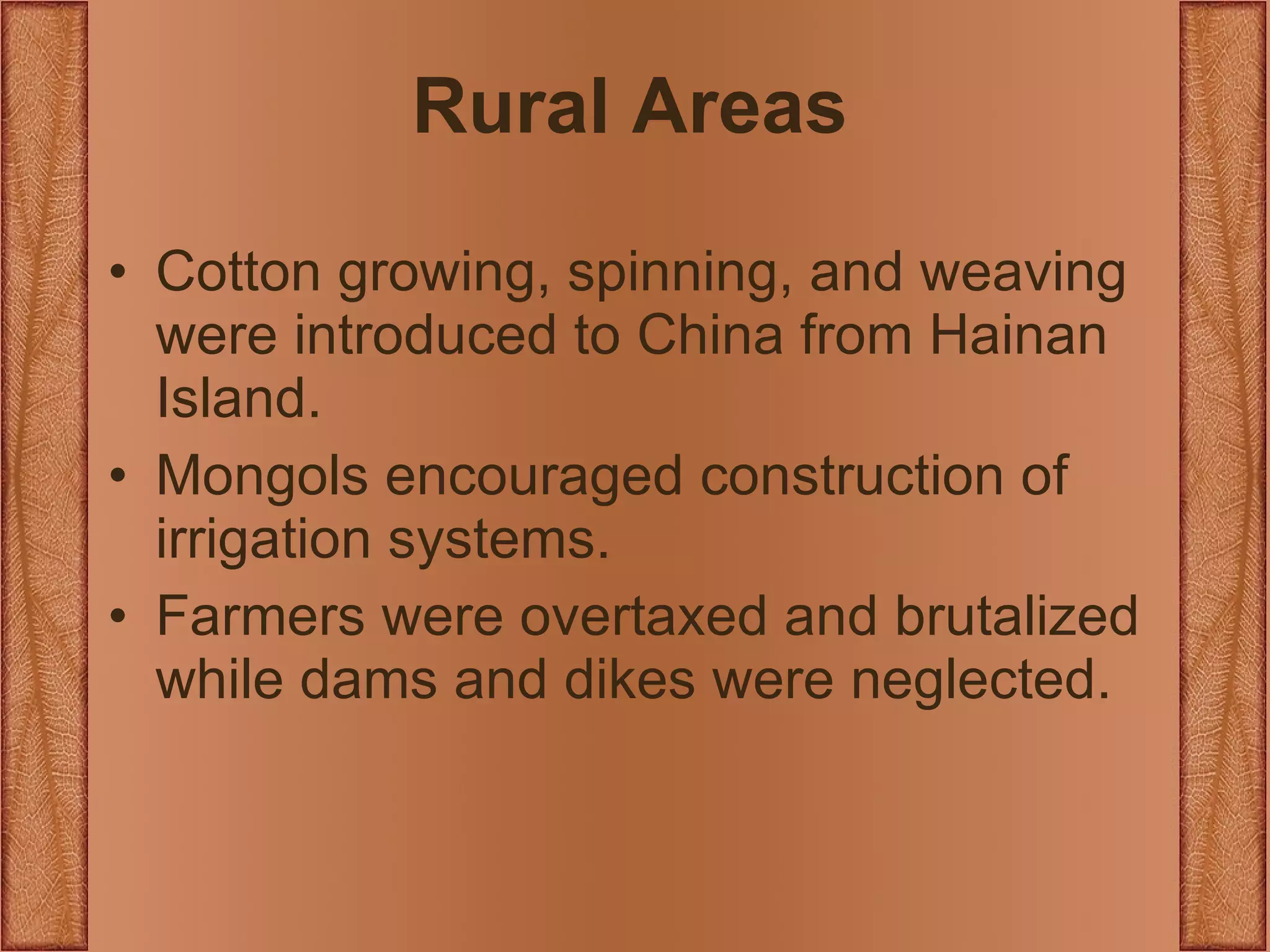 Rural Areas

• Cotton growing, spinning, and weaving were introduced to China from Hainan Island.

• Mongols encouraged construction of irrigation systems.

• Farmers were overtaxed and brutalized while dams and dikes were neglected.